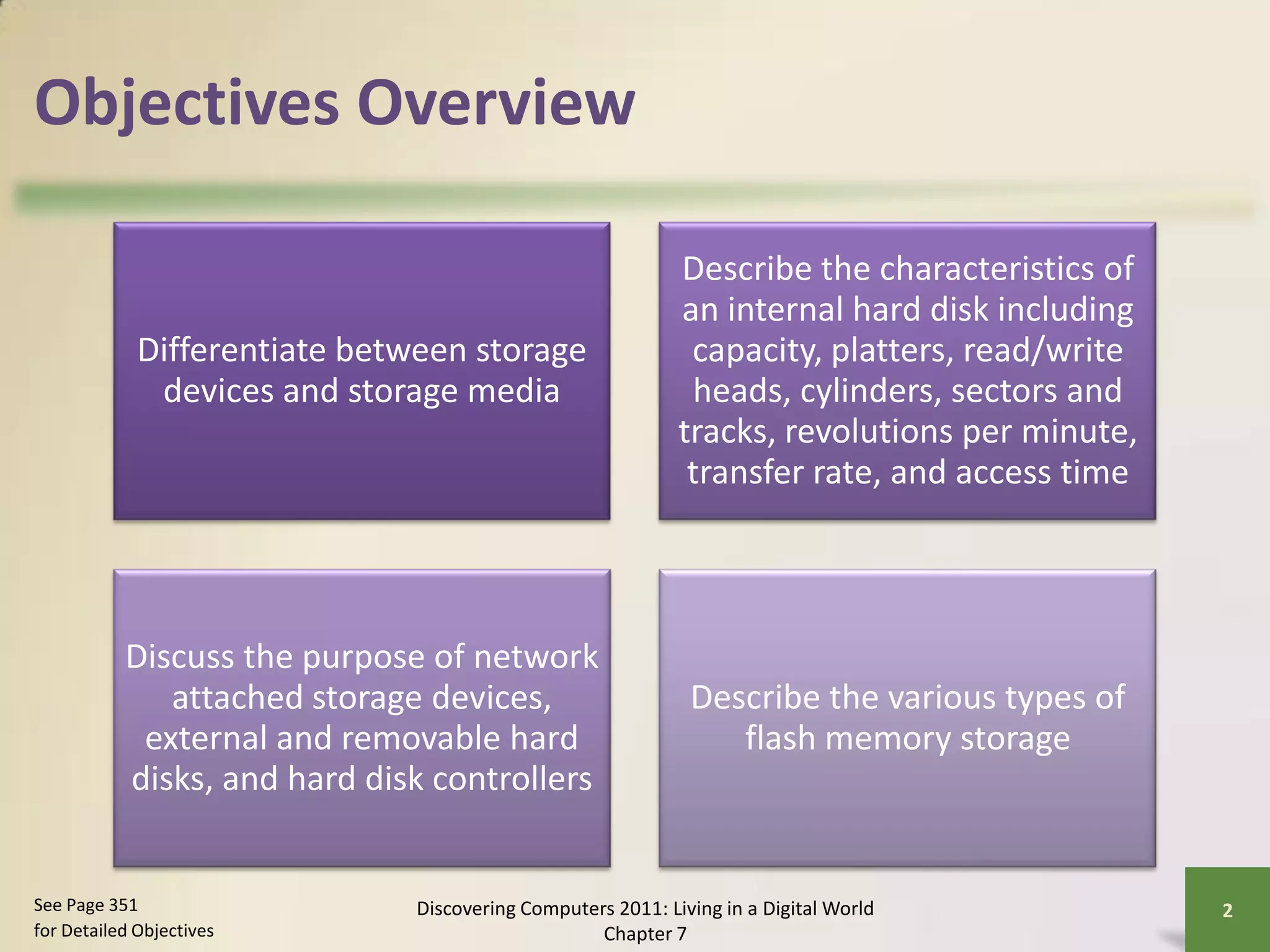 Objectives Overview

Differentiate between storage devices and storage media

Describe the characteristics of an internal hard disk including capacity, platters, read/write heads, cylinders, sectors and tracks, revolutions per minute, transfer rate, and access time

Discuss the purpose of network attached storage devices, external and removable hard disks, and hard disk controllers

Describe the various types of flash memory storage

See Page 351
for Detailed Objectives

Discovering Computers 2011: Living in a Digital World
Chapter 7

2